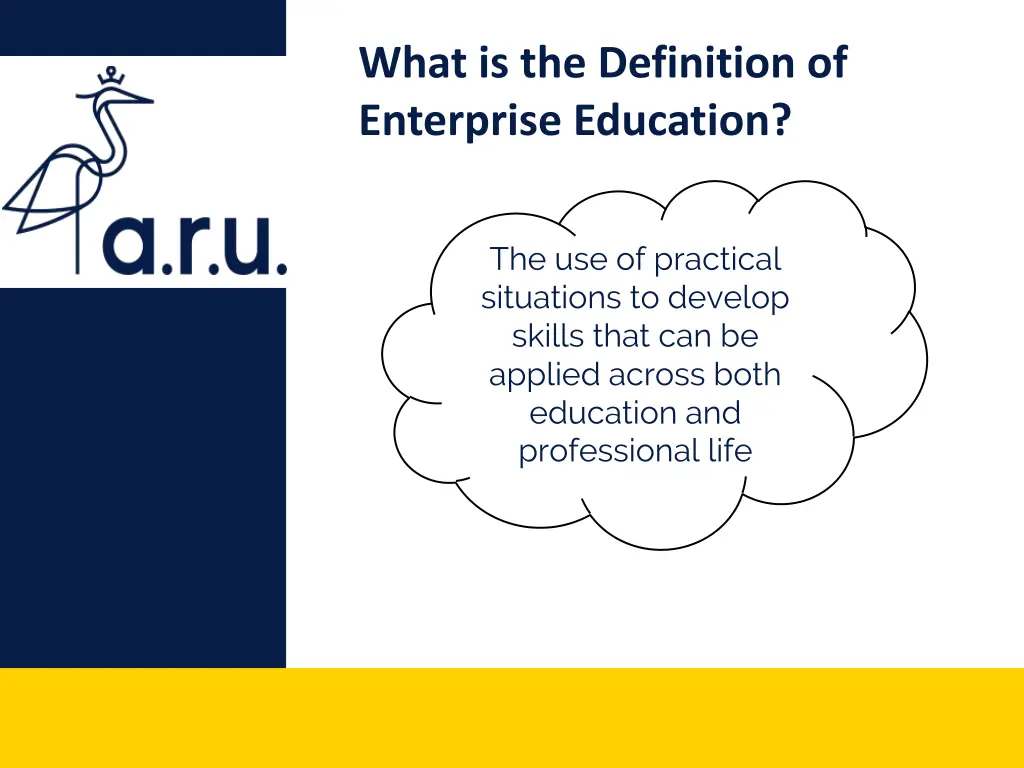 a.r.u.

What is the Definition of Enterprise Education?

The use of practical situations to develop skills that can be applied across both education and professional life